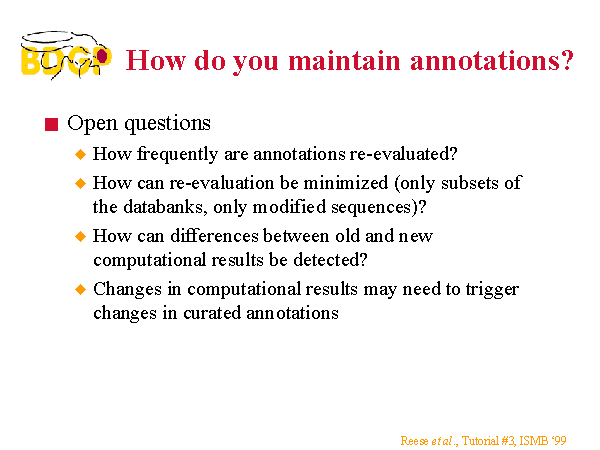 BDGP How do you maintain annotations?

Open questions

How frequently are annotations re-evaluated?

How can re-evaluation be minimized (only subsets of the databanks, only modified sequences)?

How can differences between old and new computational results be detected?

Changes in computational results may need to trigger changes in curated annotations

Reese et al., Tutorial #3, ISMB '99